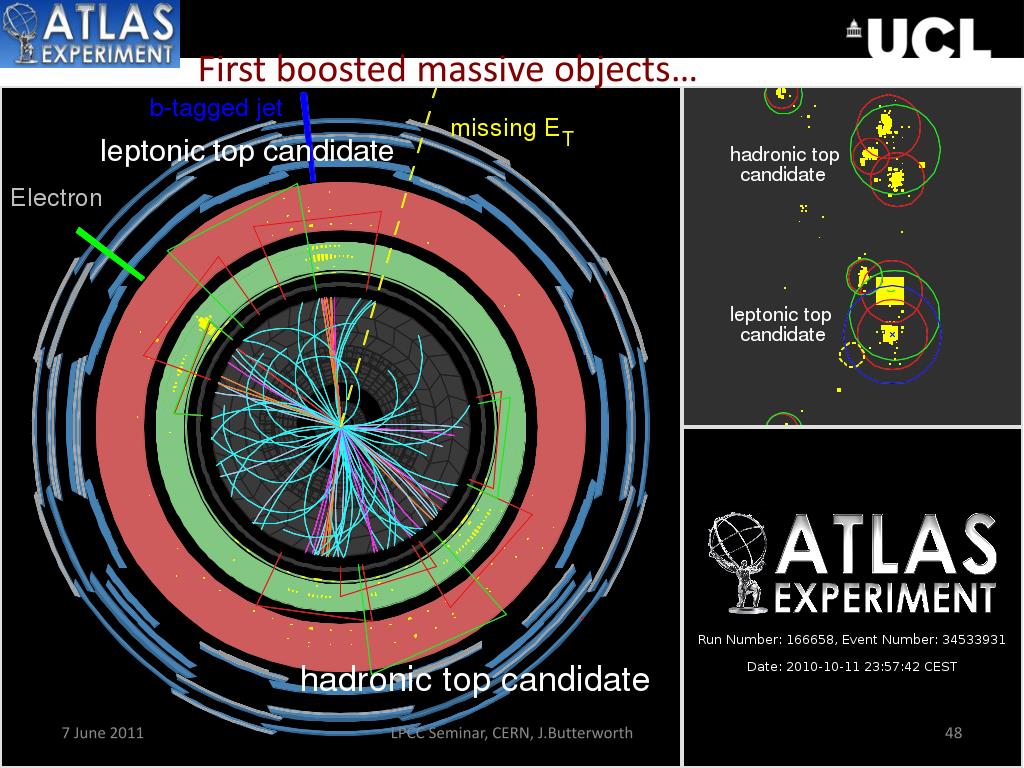 ATLAS EXPERIMENT

UCL

First boosted massive objects…

b-tagged jet

missing $E_T$

leptonic top candidate

Electron

hadronic top candidate

hadronic top candidate

leptonic top candidate

ATLAS EXPERIMENT

Run Number: 166658, Event Number: 34533931

Date: 2010-10-11 23:57:42 CEST

7 June 2011

LPCC Seminar, CERN, J.Butterworth

48